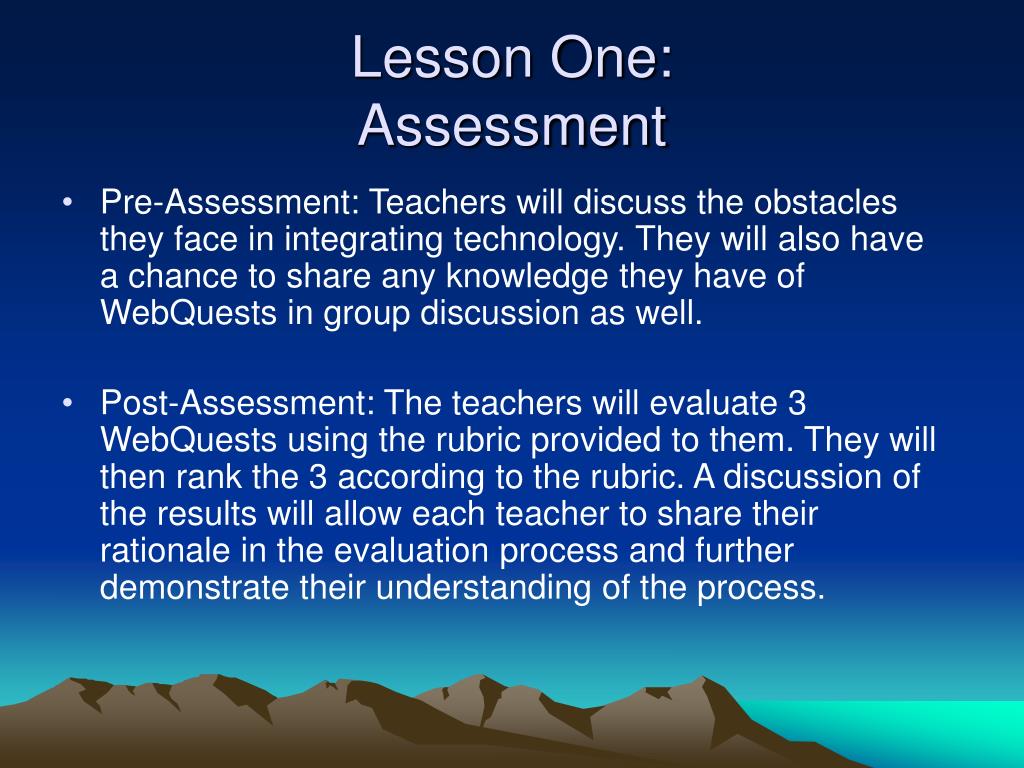 Lesson One:
Assessment

• Pre-Assessment: Teachers will discuss the obstacles they face in integrating technology. They will also have a chance to share any knowledge they have of WebQuests in group discussion as well.

• Post-Assessment: The teachers will evaluate 3 WebQuests using the rubric provided to them. They will then rank the 3 according to the rubric. A discussion of the results will allow each teacher to share their rationale in the evaluation process and further demonstrate their understanding of the process.